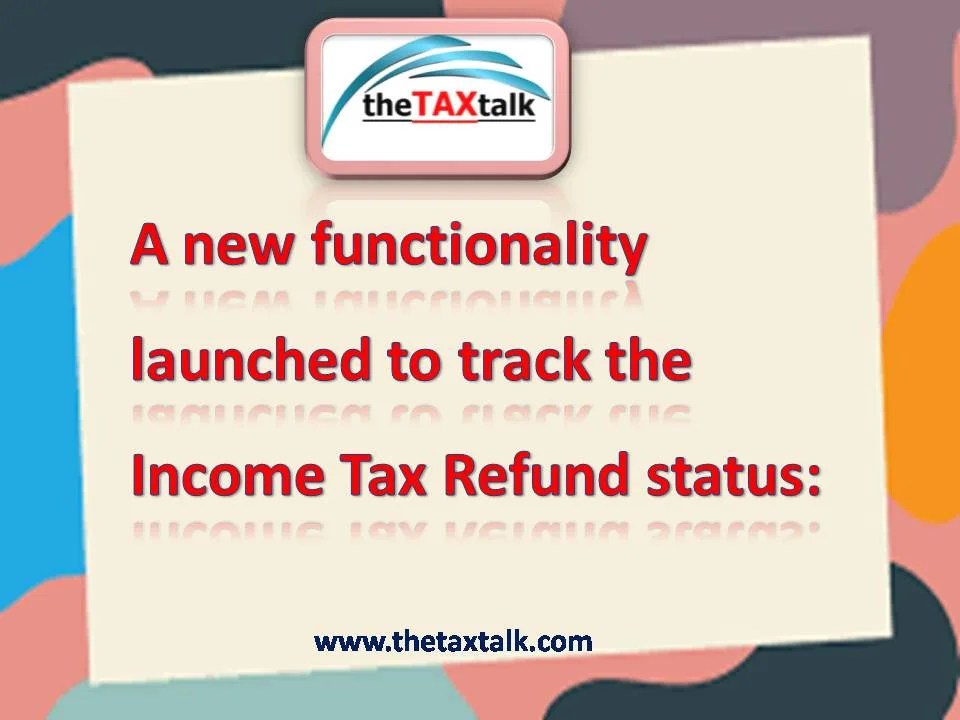 theTAXtalk

A new functionality launched to track the Income Tax Refund status:

www.thetaxtalk.com